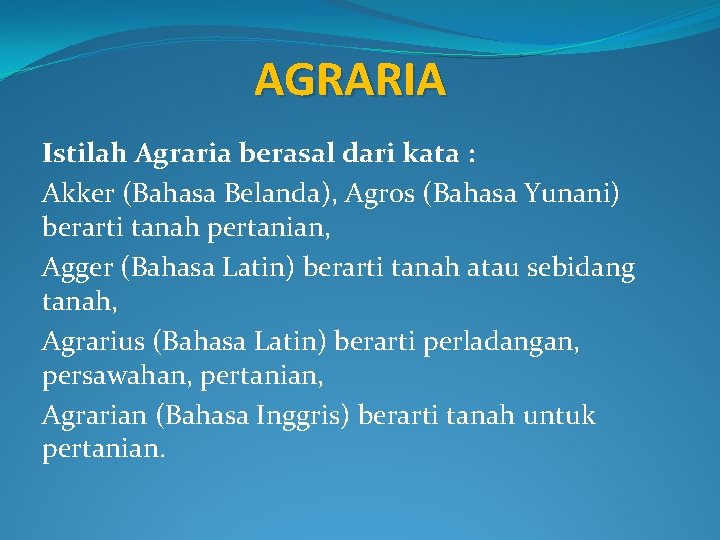 AGRARIA

Istilah Agraria berasal dari kata :

Akker (Bahasa Belanda), Agros (Bahasa Yunani) berarti tanah pertanian,

Agger (Bahasa Latin) berarti tanah atau sebidang tanah,

Agrarius (Bahasa Latin) berarti perladangan, persawahan, pertanian,

Agrarian (Bahasa Inggris) berarti tanah untuk pertanian.